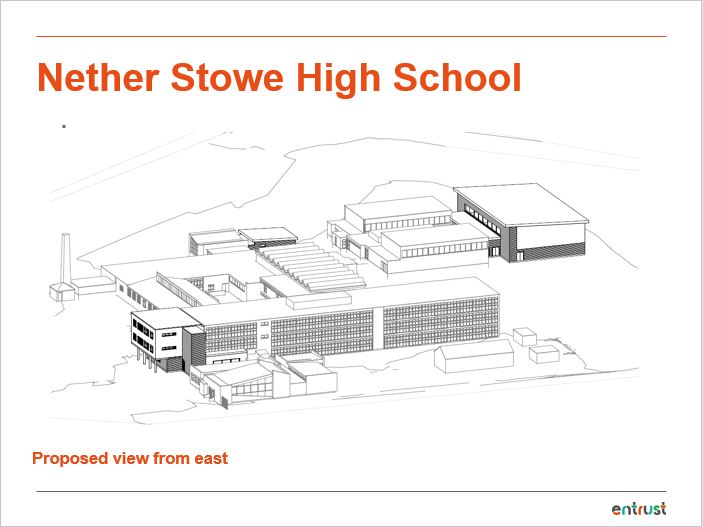 Nether Stowe High School

Proposed view from east

entrust